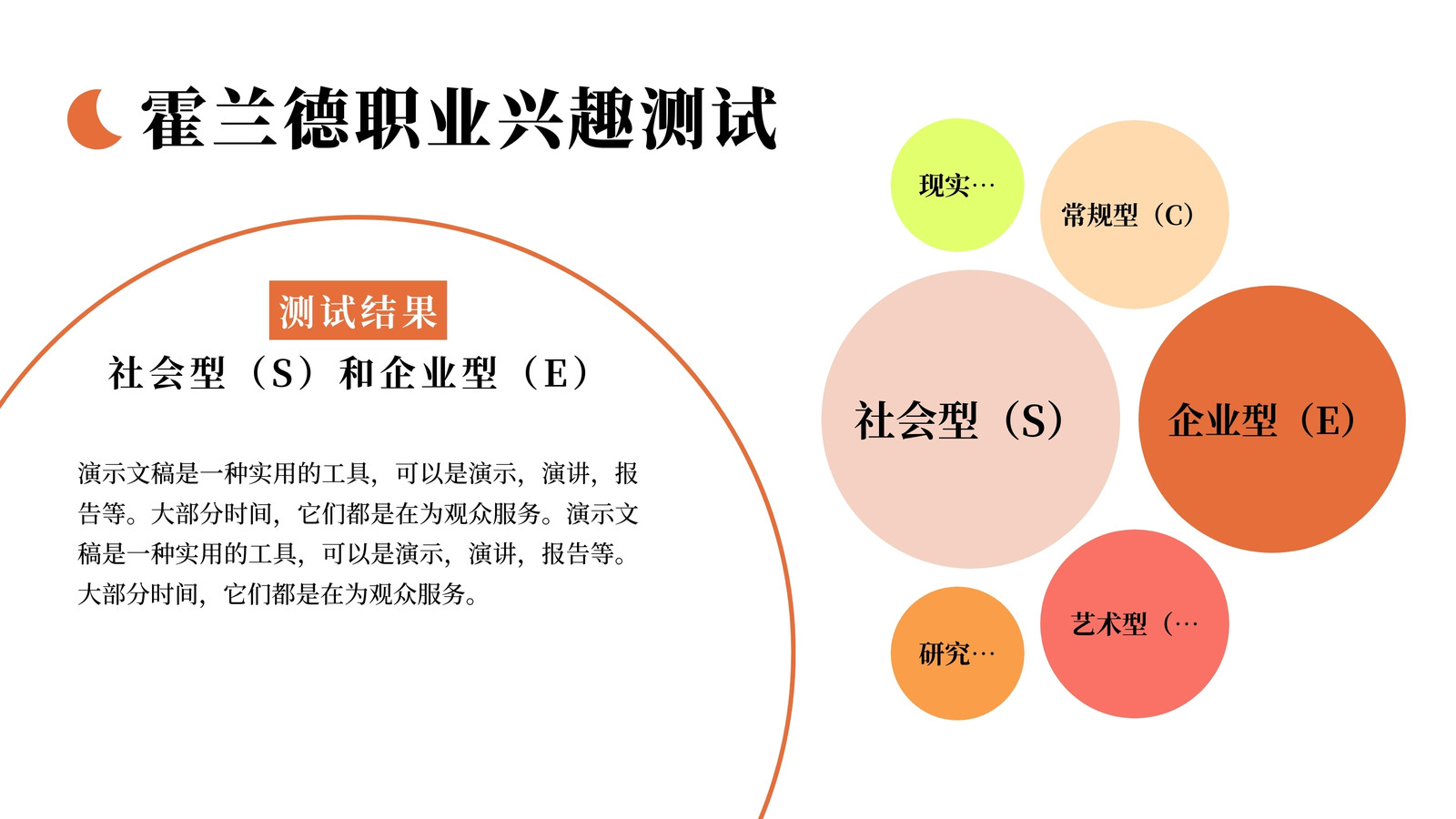 霍兰德职业兴趣测试

测试结果

社会型（S）和企业型（E）

演示文稿是一种实用的工具，可以是演示，演讲，报告等。大部分时间，它们都是在为观众服务。演示文稿是一种实用的工具，可以是演示，演讲，报告等。大部分时间，它们都是在为观众服务。

现实…

常规型（C）

社会型（S）

企业型（E）

研究…

艺术型（…